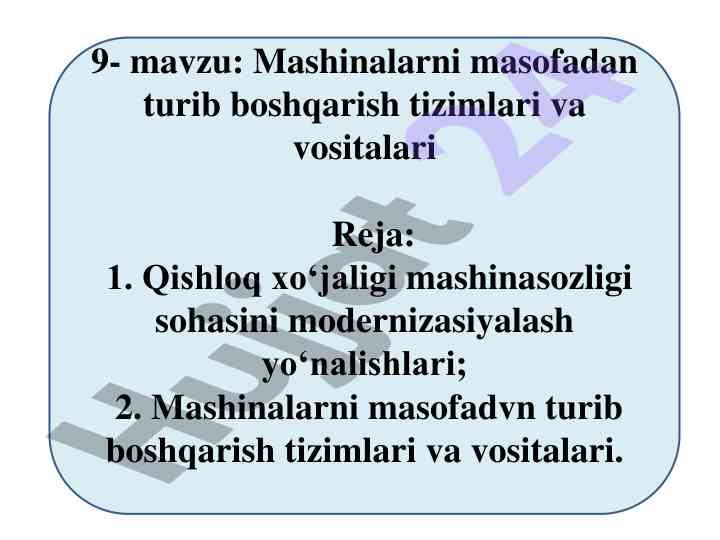 9- mavzu: Mashinalarni masofadan turib boshqarish tizimlari va vositalari

Reja:
1. Qishloq xo‘jaligi mashinasozligi sohasini modernizasiyalash yo‘nalishlari;
2. Mashinalarni masofadvn turib boshqarish tizimlari va vositalari.

Hujjat 24